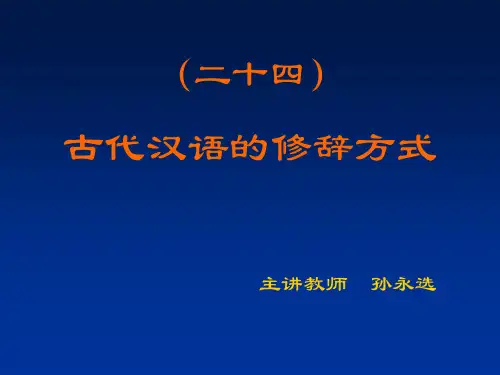 （二十四）

古代汉语的修辞方式

主讲教师　孙永选